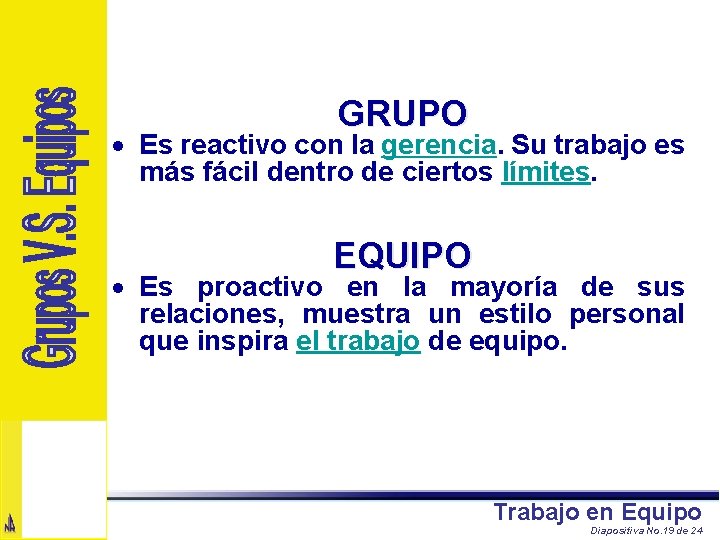 Grupos V.S. Equipos

GRUPO

• Es reactivo con la gerencia. Su trabajo es más fácil dentro de ciertos límites.

EQUIPO

• Es proactivo en la mayoría de sus relaciones, muestra un estilo personal que inspira el trabajo de equipo.

Trabajo en Equipo

Diapositiva No.19 de 24